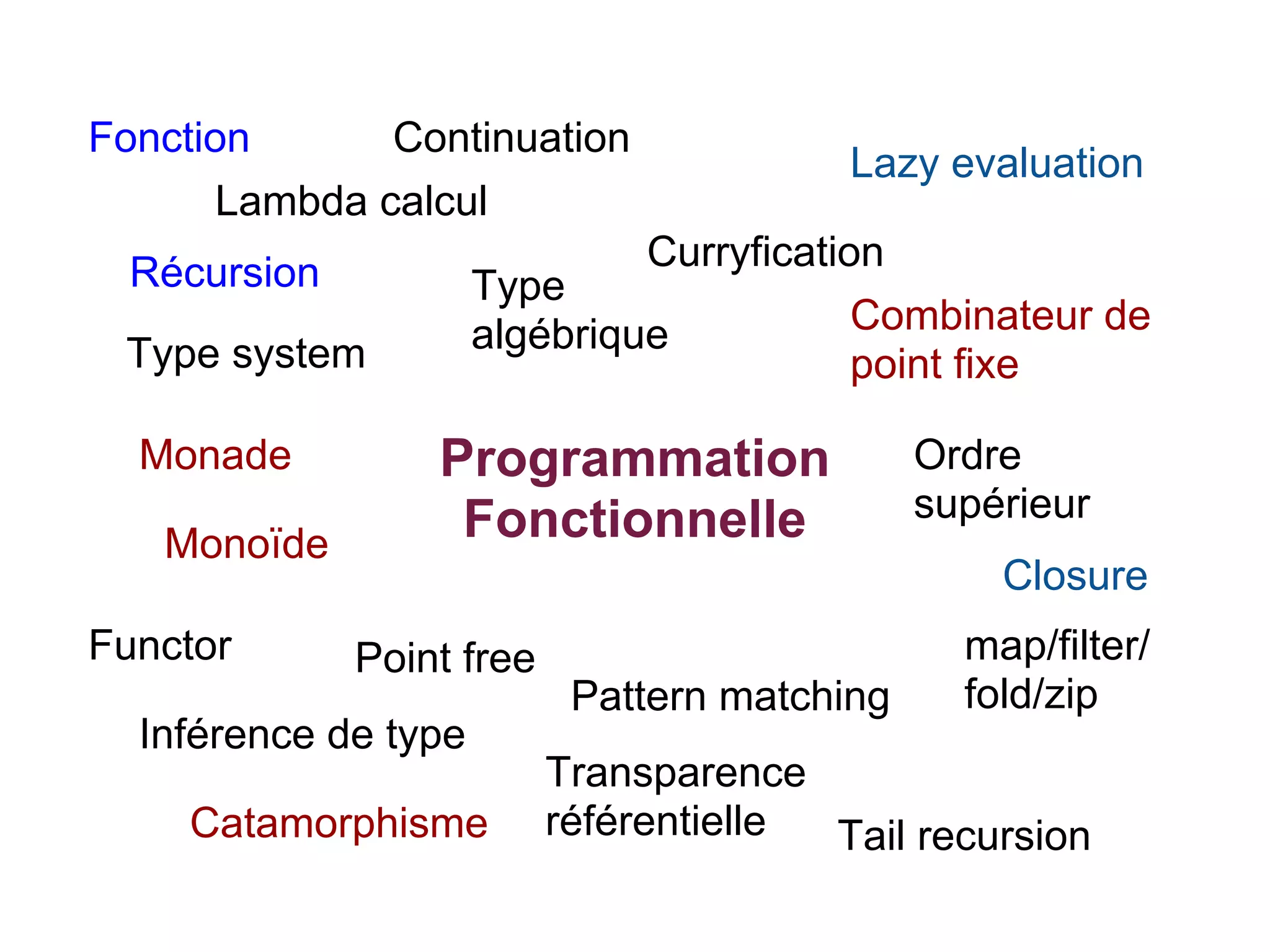 Fonction

Continuation

Lazy evaluation

Lambda calcul

Curryfication

Récursion

Type algébrique

Combinateur de point fixe

Type system

Monade

Programmation Fonctionnelle

Ordre supérieur

Monoïde

Closure

Functor

Point free

map/filter/ fold/zip

Pattern matching

Inférence de type

Transparence référentielle

Catamorphisme

Tail recursion